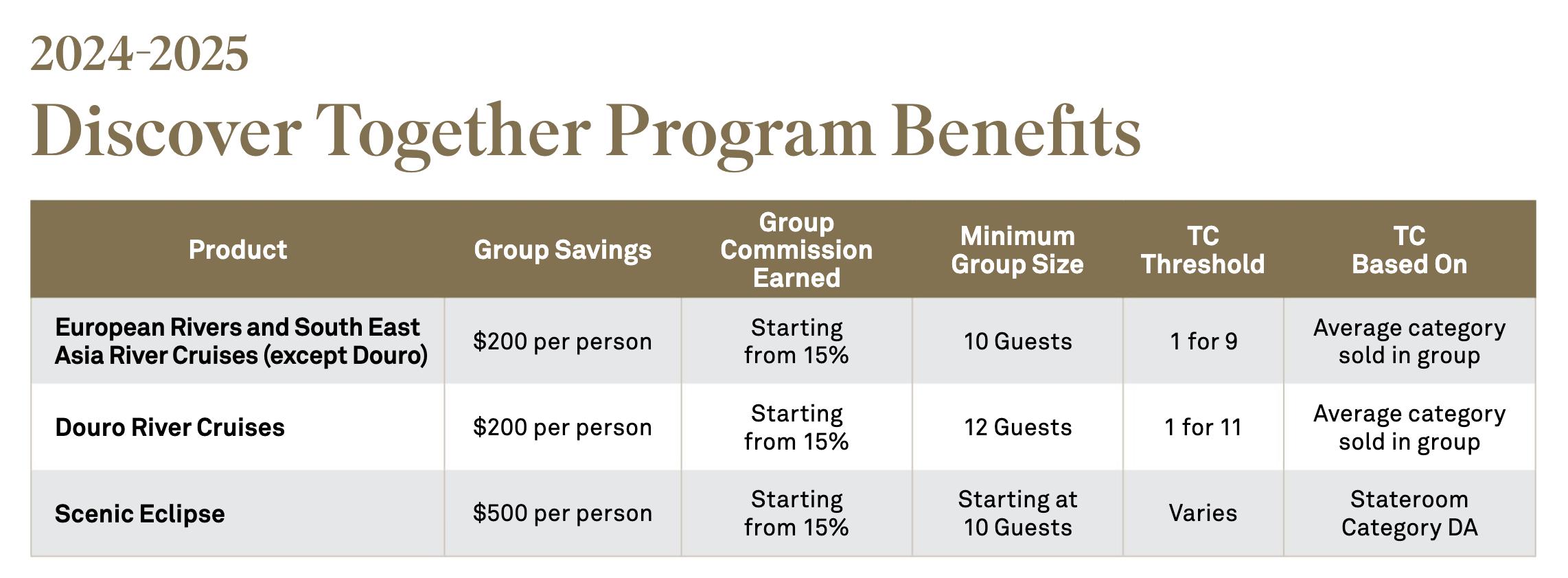 2024-2025
Discover Together Program Benefits

| Product | Group Savings | Group Commission Earned | Minimum Group Size | TC Threshold | TC Based On |
|---|---|---|---|---|---|
| European Rivers and South East Asia River Cruises (except Douro) | \$200 per person | Starting from 15% | 10 Guests | 1 for 9 | Average category sold in group |
| Douro River Cruises | \$200 per person | Starting from 15% | 12 Guests | 1 for 11 | Average category sold in group |
| Scenic Eclipse | \$500 per person | Starting from 15% | Starting at 10 Guests | Varies | Stateroom Category DA |